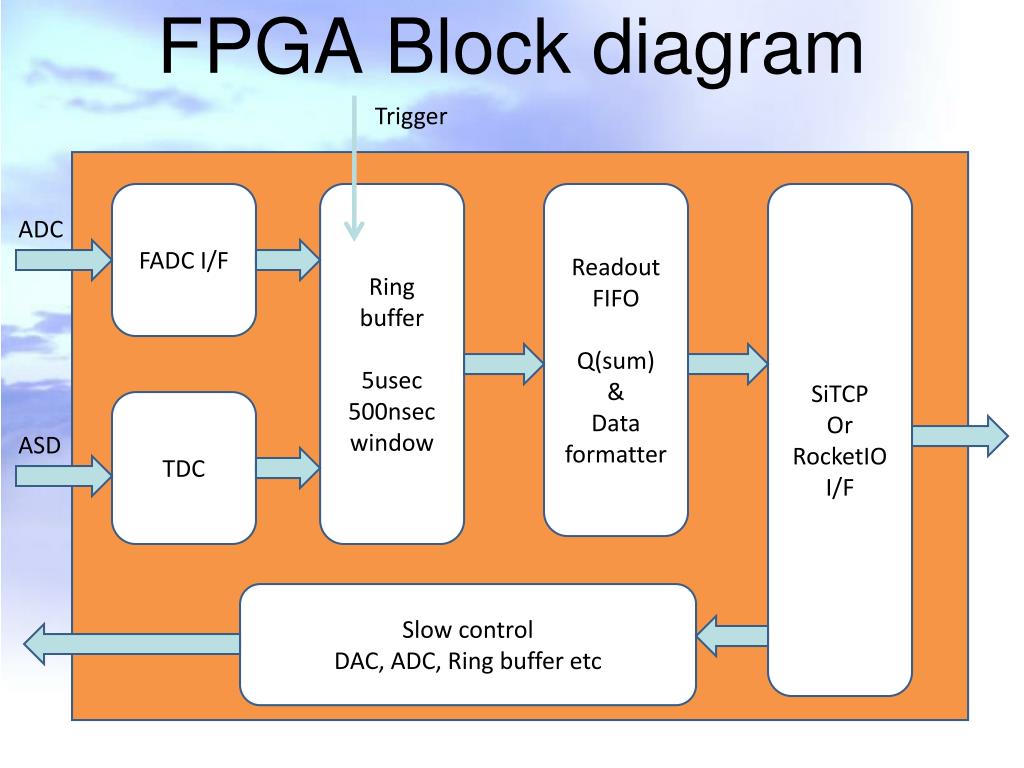 FPGA Block diagram

Trigger

ADC

FADC I/F

ASD

TDC

Ring buffer

5usec
500nsec
window

Readout FIFO

Q(sum)
&
Data formatter

SiTCP
Or
RocketIO
I/F

Slow control
DAC, ADC, Ring buffer etc